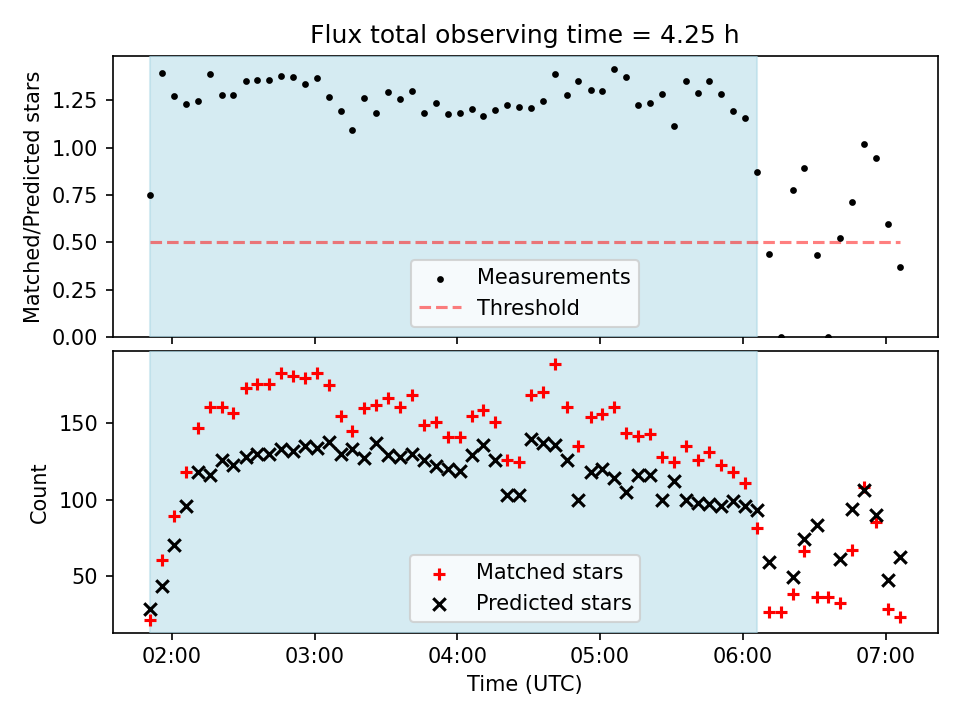 Flux total observing time = 4.25 h

Matched/Predicted stars

1.25
1.00
0.75
0.50
0.25
0.00

Measurements
Threshold

Count

150
100
50

Matched stars
Predicted stars

02:00
03:00
04:00
05:00
06:00
07:00

Time (UTC)